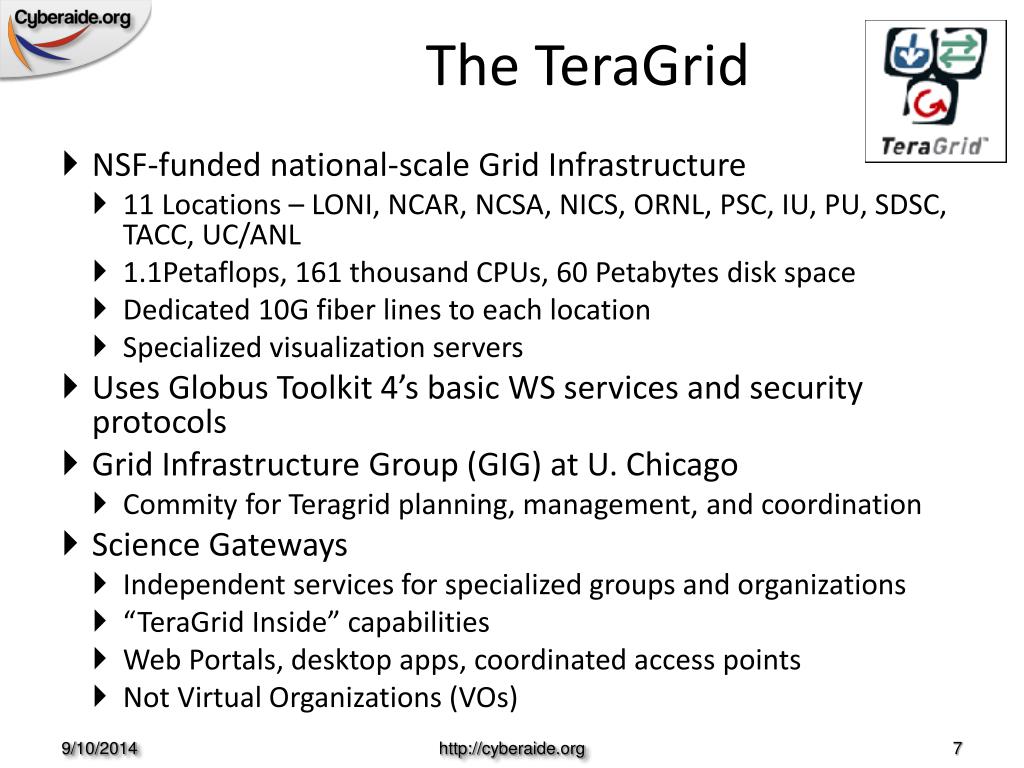 Cyberaide.org

The TeraGrid

TeraGrid

NSF-funded national-scale Grid Infrastructure
11 Locations – LONI, NCAR, NCSA, NICS, ORNL, PSC, IU, PU, SDSC, TACC, UC/ANL
1.1Petaflops, 161 thousand CPUs, 60 Petabytes disk space
Dedicated 10G fiber lines to each location
Specialized visualization servers
Uses Globus Toolkit 4’s basic WS services and security protocols
Grid Infrastructure Group (GIG) at U. Chicago
Commity for Teragrid planning, management, and coordination
Science Gateways
Independent services for specialized groups and organizations
“TeraGrid Inside” capabilities
Web Portals, desktop apps, coordinated access points
Not Virtual Organizations (VOs)

9/10/2014 http://cyberaide.org 7